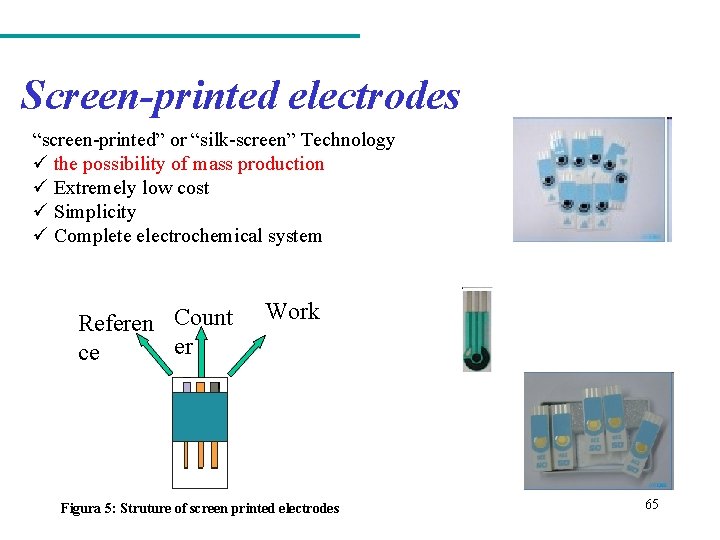 Screen-printed electrodes

“screen-printed” or “silk-screen” Technology
✓ the possibility of mass production
✓ Extremely low cost
✓ Simplicity
✓ Complete electrochemical system

Referen ce

Count er

Work

Figura 5: Struture of screen printed electrodes

65